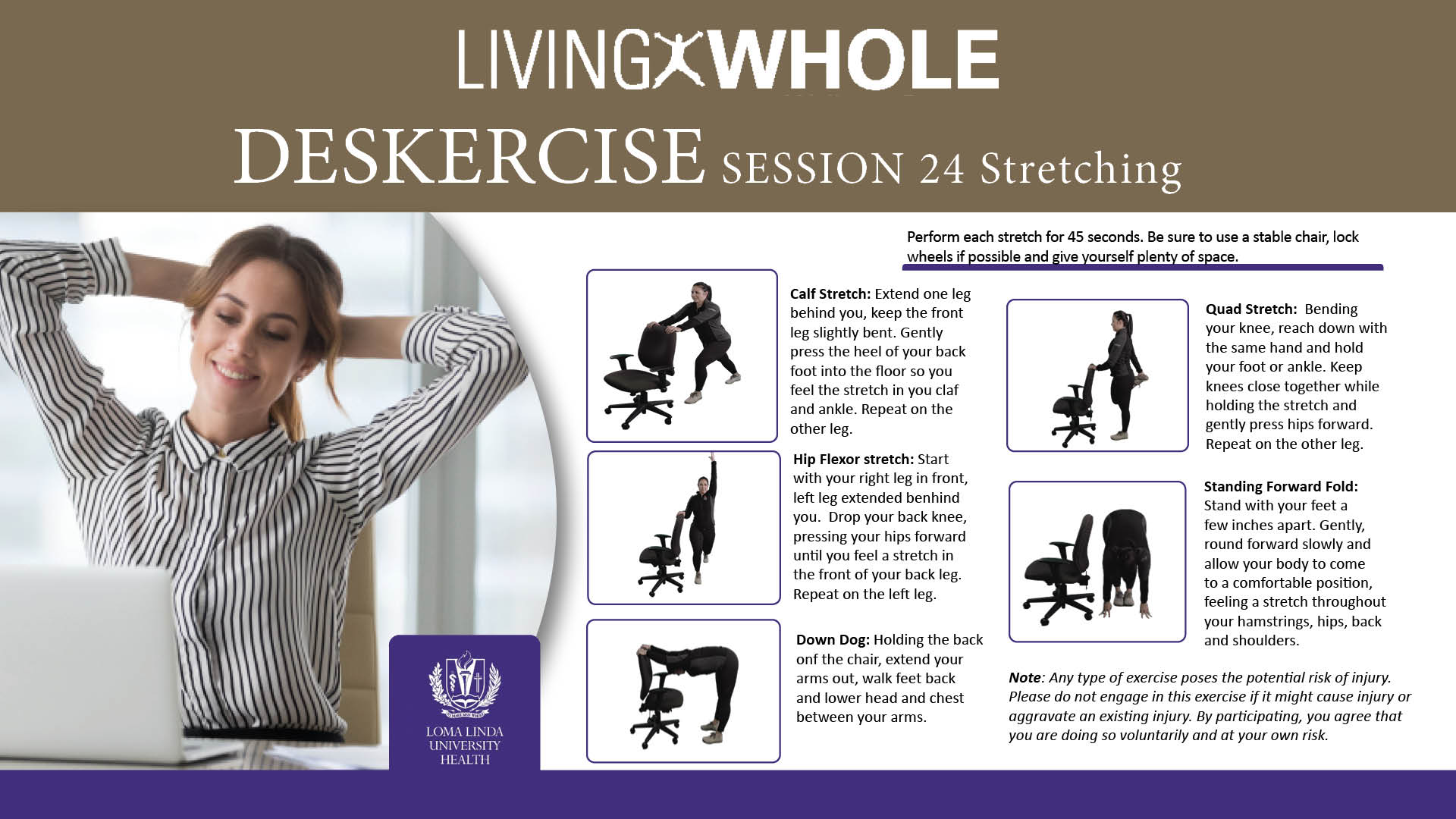 LIVING WHOLE

DESKERCISE SESSION 24 Stretching

Perform each stretch for 45 seconds. Be sure to use a stable chair, lock wheels if possible and give yourself plenty of space.

Calf Stretch: Extend one leg behind you, keep the front leg slightly bent. Gently press the heel of your back foot into the floor so you feel the stretch in you claf and ankle. Repeat on the other leg.

Hip Flexor stretch: Start with your right leg in front, left leg extended benhind you. Drop your back knee, pressing your hips forward until you feel a stretch in the front of your back leg. Repeat on the left leg.

Down Dog: Holding the back onf the chair, extend your arms out, walk feet back and lower head and chest between your arms.

Quad Stretch: Bending your knee, reach down with the same hand and hold your foot or ankle. Keep knees close together while holding the stretch and gently press hips forward. Repeat on the other leg.

Standing Forward Fold: Stand with your feet a few inches apart. Gently, round forward slowly and allow your body to come to a comfortable position, feeling a stretch throughout your hamstrings, hips, back and shoulders.

Note: Any type of exercise poses the potential risk of injury. Please do not engage in this exercise if it might cause injury or aggravate an existing injury. By participating, you agree that you are doing so voluntarily and at your own risk.

LOMA LINDA UNIVERSITY HEALTH